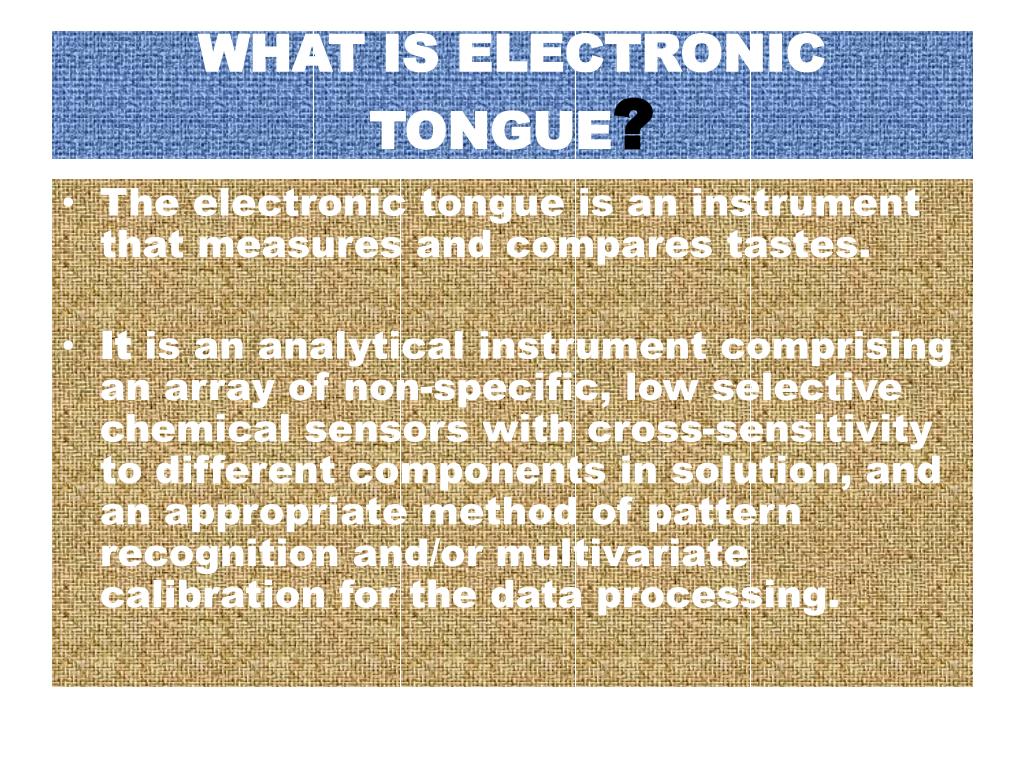 WHAT IS ELECTRONIC TONGUE?

• The electronic tongue is an instrument that measures and compares tastes.

• It is an analytical instrument comprising an array of non-specific, low selective chemical sensors with cross-sensitivity to different components in solution, and an appropriate method of pattern recognition and/or multivariate calibration for the data processing.